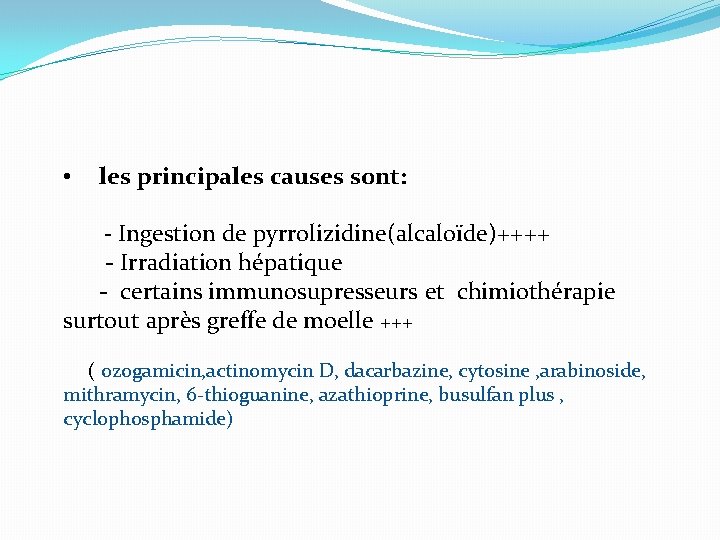 • les principales causes sont:

- Ingestion de pyrrolizidine(alcaloïde)++++
- Irradiation hépatique
- certains immunosupresseurs et chimiothérapie surtout après greffe de moelle +++

( ozogamicin,actinomycin D, dacarbazine, cytosine ,arabinoside, mithramycin, 6-thioguanine, azathioprine, busulfan plus , cyclophosphamide)